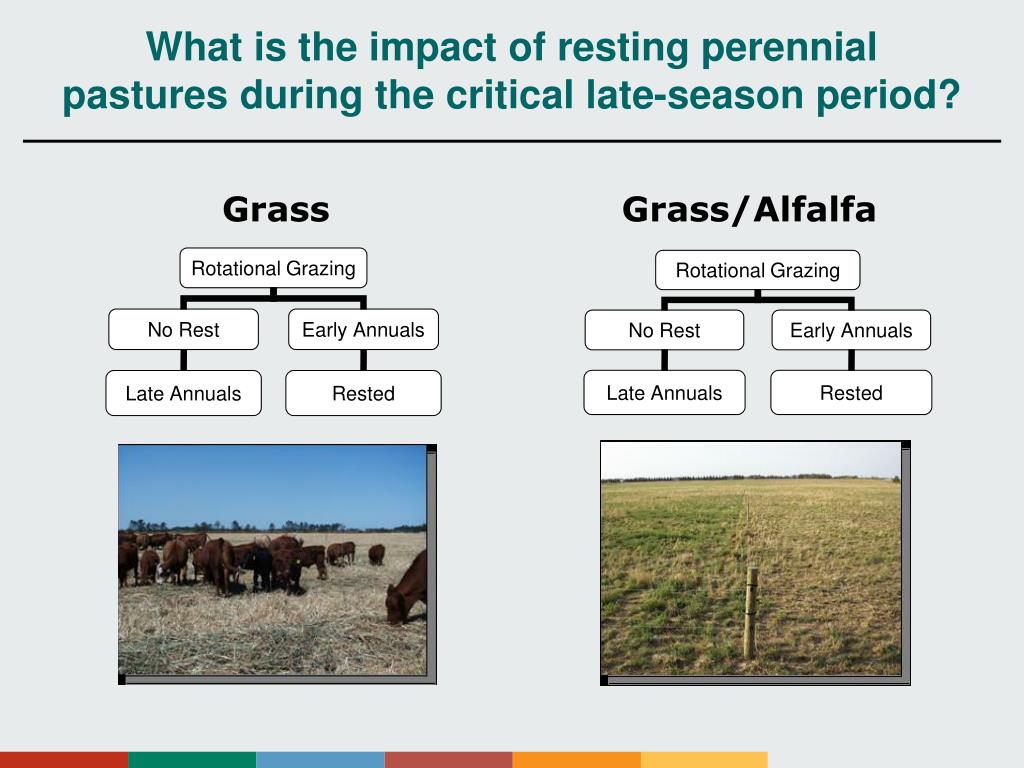 What is the impact of resting perennial pastures during the critical late-season period?

Grass

Rotational Grazing

No Rest

Early Annuals

Late Annuals

Rested

Grass/Alfalfa

Rotational Grazing

No Rest

Early Annuals

Late Annuals

Rested